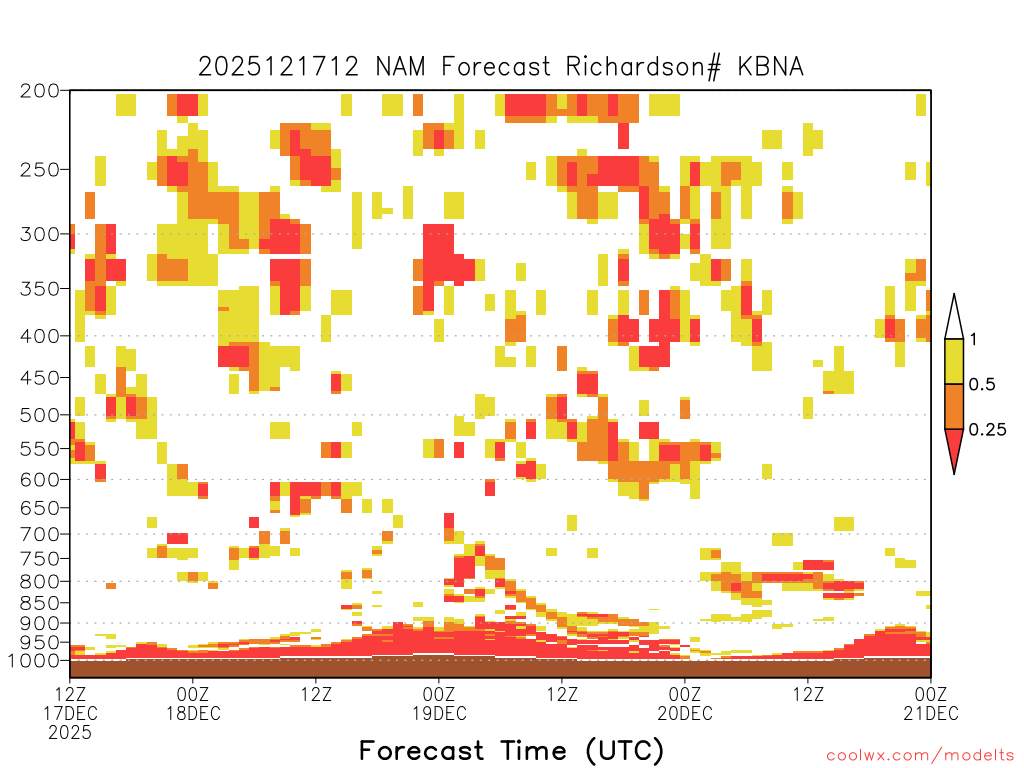 2025121712 NAM Forecast Richardson# KBNA

200
250
300
350
400
450
500
550
600
650
700
750
800
850
900
950
1000

1
0.5
0.25

12Z 17DEC 2025
00Z 18DEC
12Z
00Z 19DEC
12Z
00Z 20DEC
12Z
00Z 21DEC

Forecast Time (UTC)

coolwx.com/modelts